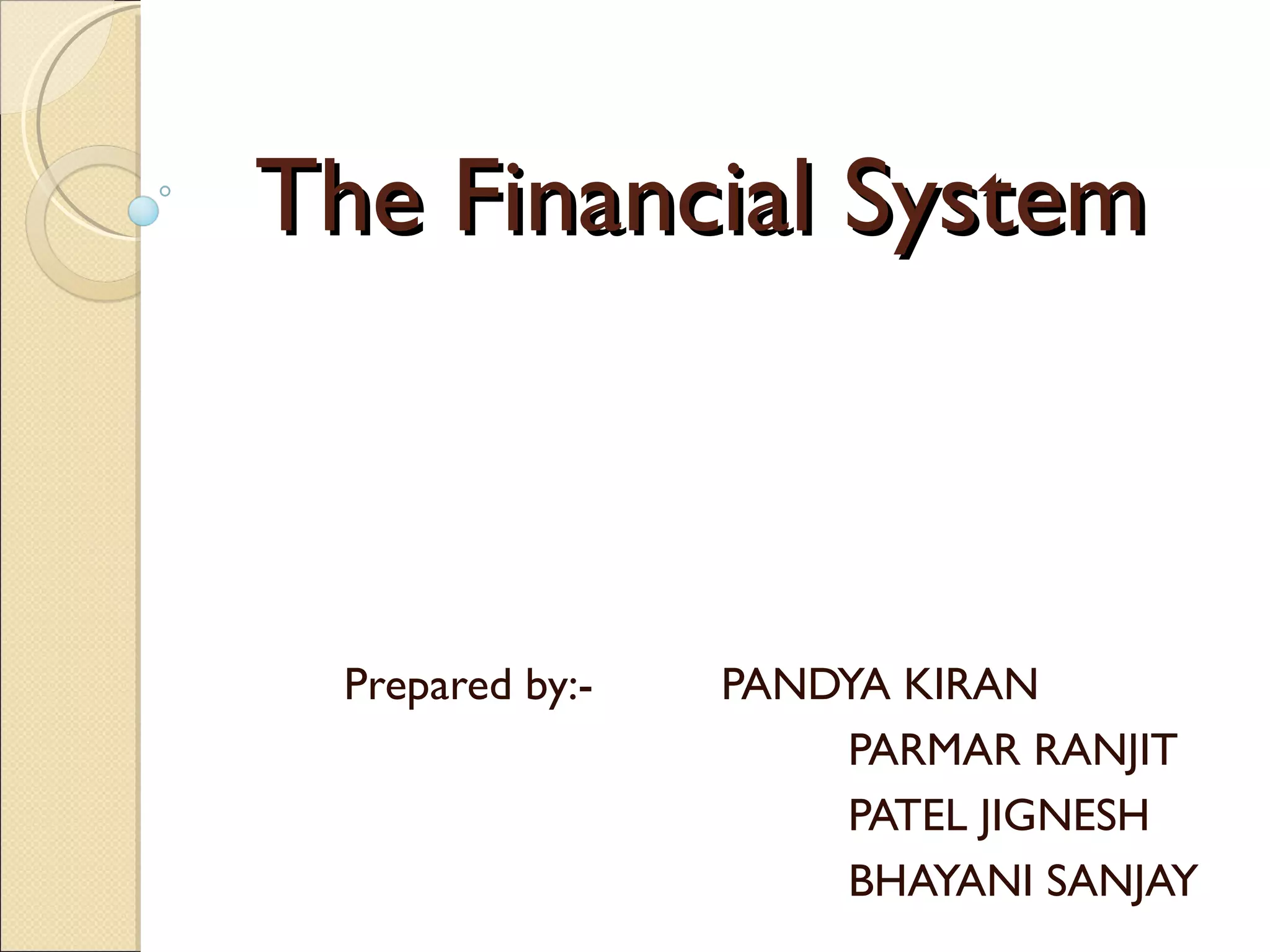 The Financial System

Prepared by:- PANDYA KIRAN
PARMAR RANJIT
PATEL JIGNESH
BHAYANI SANJAY